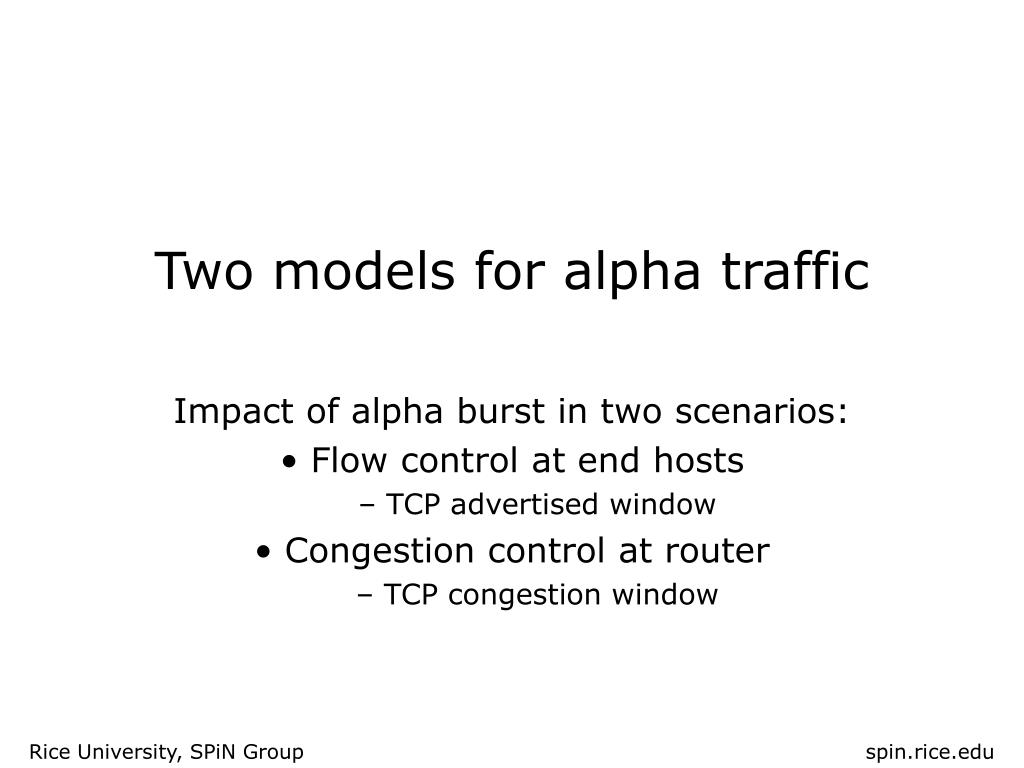 Two models for alpha traffic

Impact of alpha burst in two scenarios:
• Flow control at end hosts
– TCP advertised window
• Congestion control at router
– TCP congestion window

Rice University, SPiN Group

spin.rice.edu